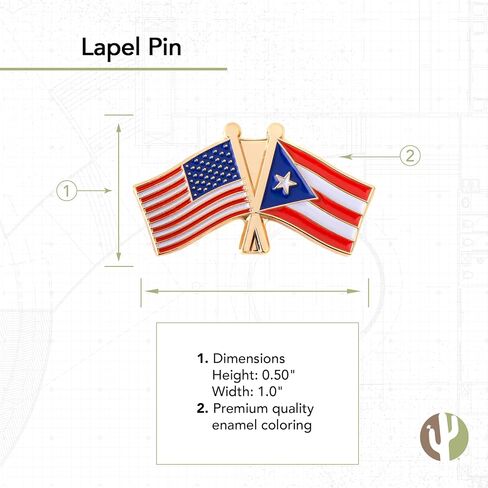 Lapel Pin

1

2

1. Dimensions
Height: 0.50"
Width: 1.0"
2. Premium quality enamel coloring